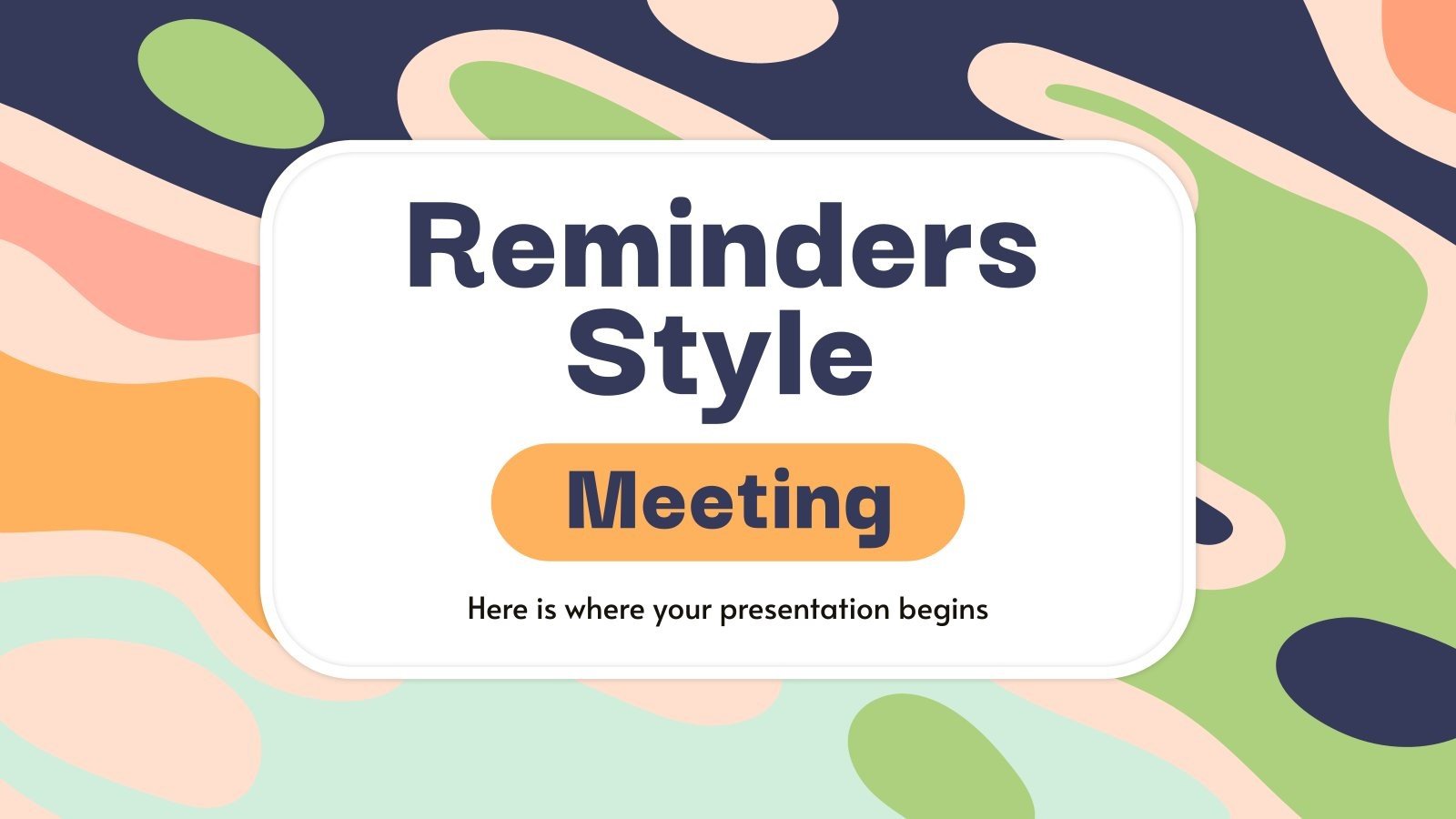 Reminders Style

Meeting

Here is where your presentation begins